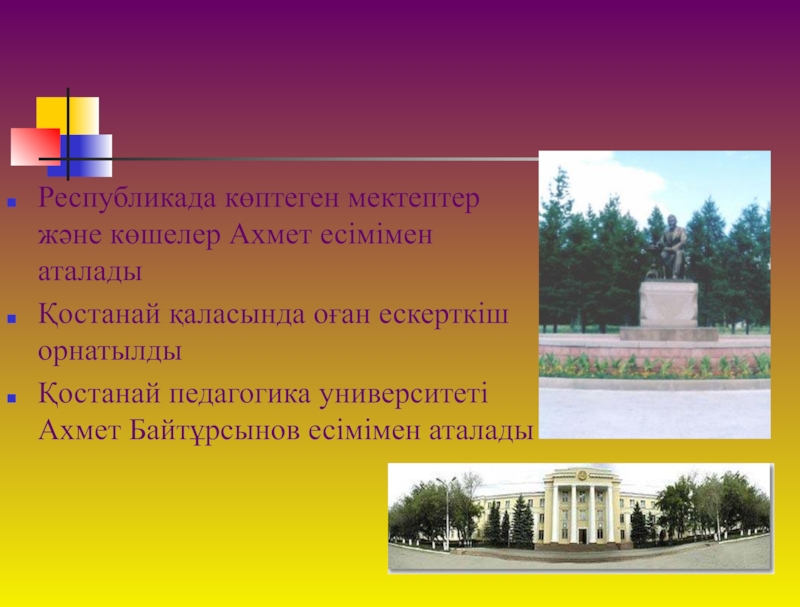 Республикада көптеген мектептер және көшелер Ахмет есімімен аталады

Қостанай қаласында оған ескерткіш орнатылды

Қостанай педагогика университеті Ахмет Байтұрсынов есімімен аталады